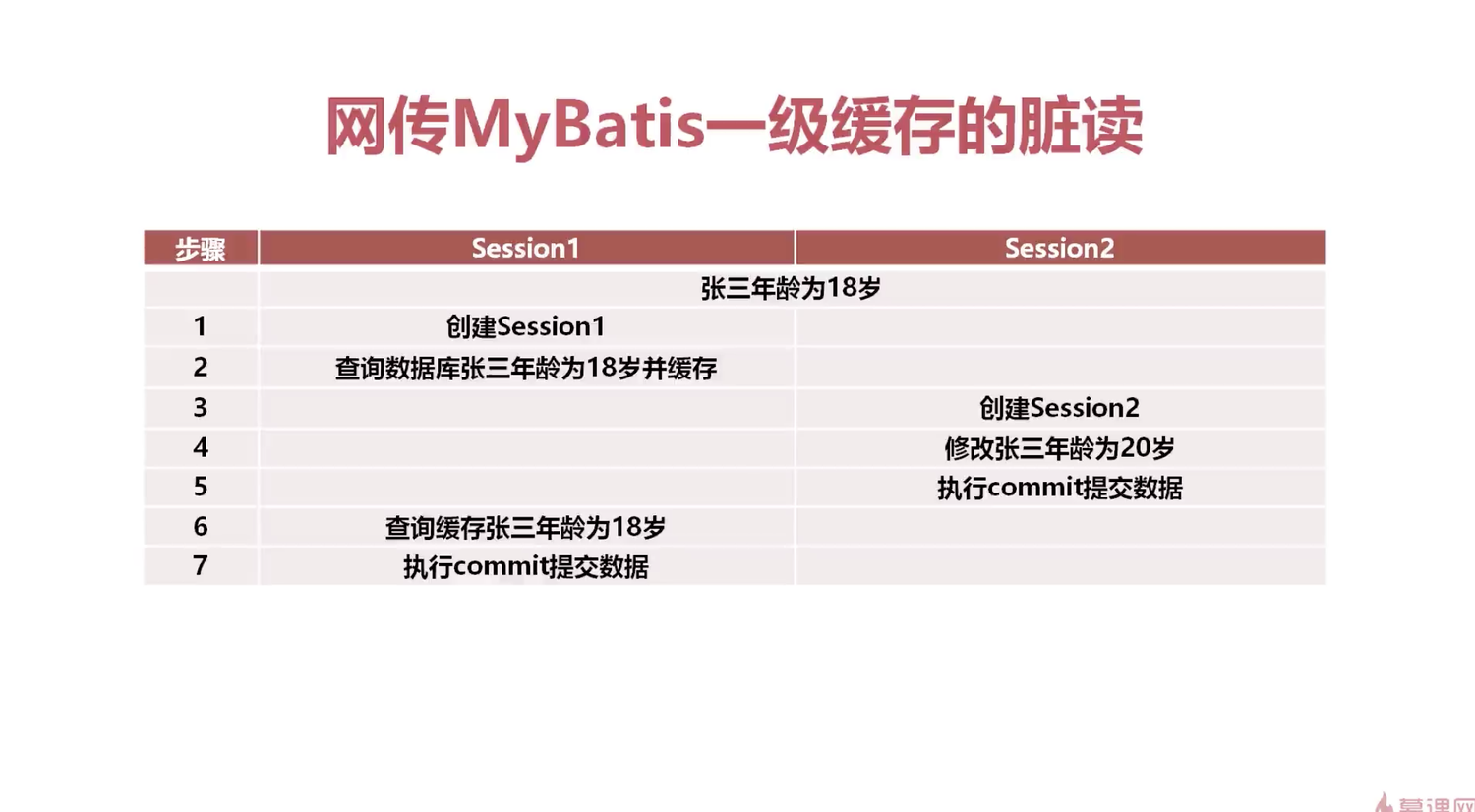 网传MyBatis一级缓存的脏读

| 步骤 | Session1 | Session2 |
|---|---|---|
| | 张三年龄为18岁 | |
| 1 | 创建Session1 | |
| 2 | 查询数据库张三年龄为18岁并缓存 | |
| 3 | | 创建Session2 |
| 4 | | 修改张三年龄为20岁 |
| 5 | | 执行commit提交数据 |
| 6 | 查询缓存张三年龄为18岁 | |
| 7 | 执行commit提交数据 | |

慕课网